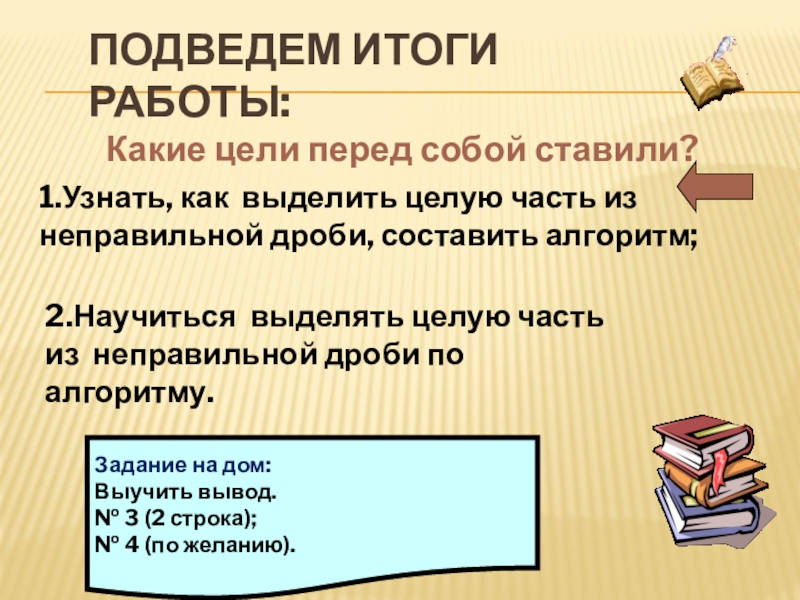 ПОДВЕДЕМ ИТОГИ РАБОТЫ:

Какие цели перед собой ставили?

1.Узнать, как выделить целую часть из неправильной дроби, составить алгоритм;

2.Научиться выделять целую часть из неправильной дроби по алгоритму.

Задание на дом:
Выучить вывод.
№ 3 (2 строка);
№ 4 (по желанию).